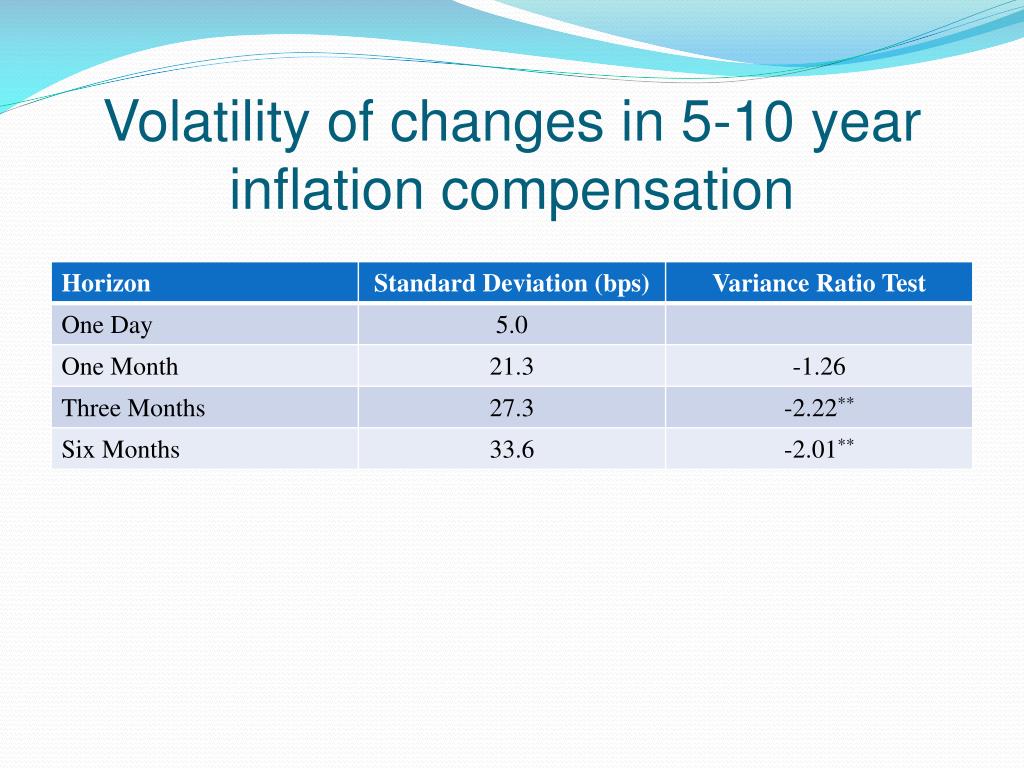 Volatility of changes in 5-10 year inflation compensation

| Horizon | Standard Deviation (bps) | Variance Ratio Test |
|---|---|---|
| One Day | 5.0 | |
| One Month | 21.3 | -1.26 |
| Three Months | 27.3 | $-2.22^{**}$ |
| Six Months | 33.6 | $-2.01^{**}$ |